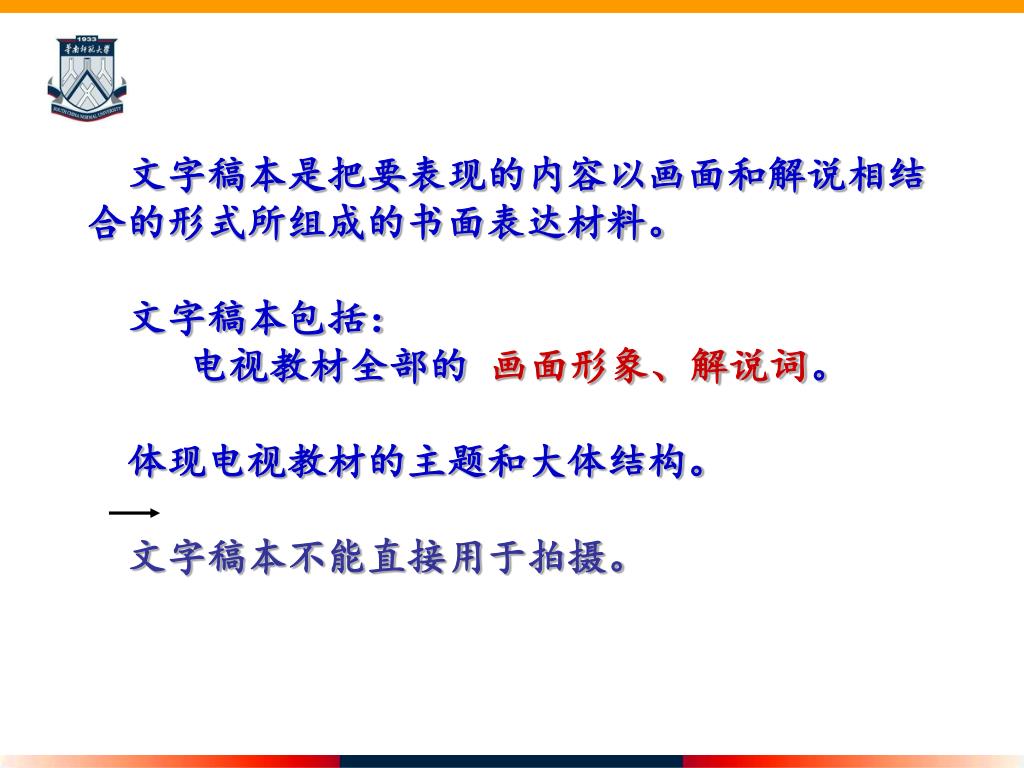 1933
華南師範大學
SOUTH CHINA NORMAL UNIVERSITY

文字稿本是把要表现的内容以画面和解说相结合的形式所组成的书面表达材料。

文字稿本包括：
电视教材全部的 画面形象、解说词。

体现电视教材的主题和大体结构。

文字稿本不能直接用于拍摄。